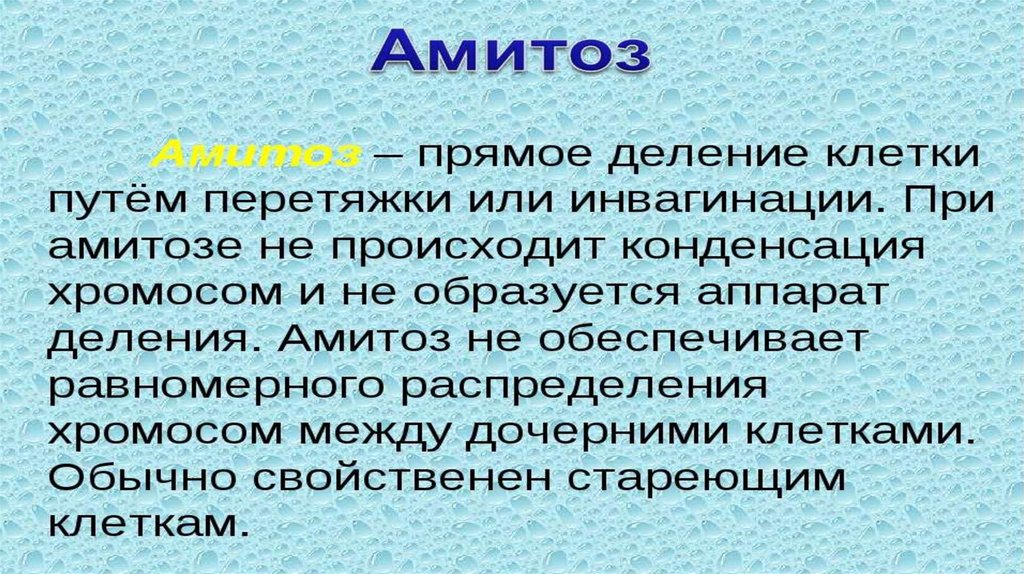 Амитоз

Амитоз – прямое деление клетки путём перетяжки или инвагинации. При амитозе не происходит конденсация хромосом и не образуется аппарат деления. Амитоз не обеспечивает равномерного распределения хромосом между дочерними клетками. Обычно свойственен стареющим клеткам.